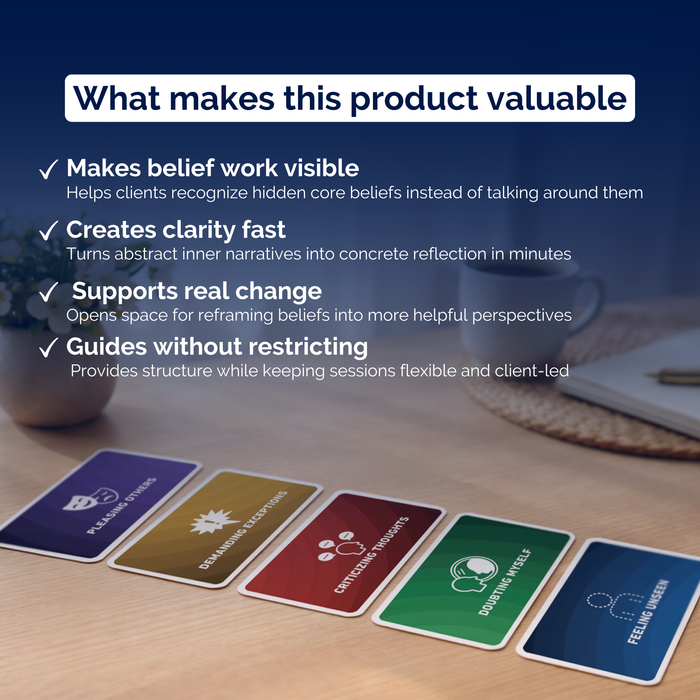 What makes this product valuable

✓ Makes belief work visible
Helps clients recognize hidden core beliefs instead of talking around them

✓ Creates clarity fast
Turns abstract inner narratives into concrete reflection in minutes

✓ Supports real change
Opens space for reframing beliefs into more helpful perspectives

✓ Guides without restricting
Provides structure while keeping sessions flexible and client-led

PLEASING OTHERS

DEMANDING EXCEPTIONS

CRITICIZING THOUGHTS

DOUBTING MYSELF

FEELING UNSEEN